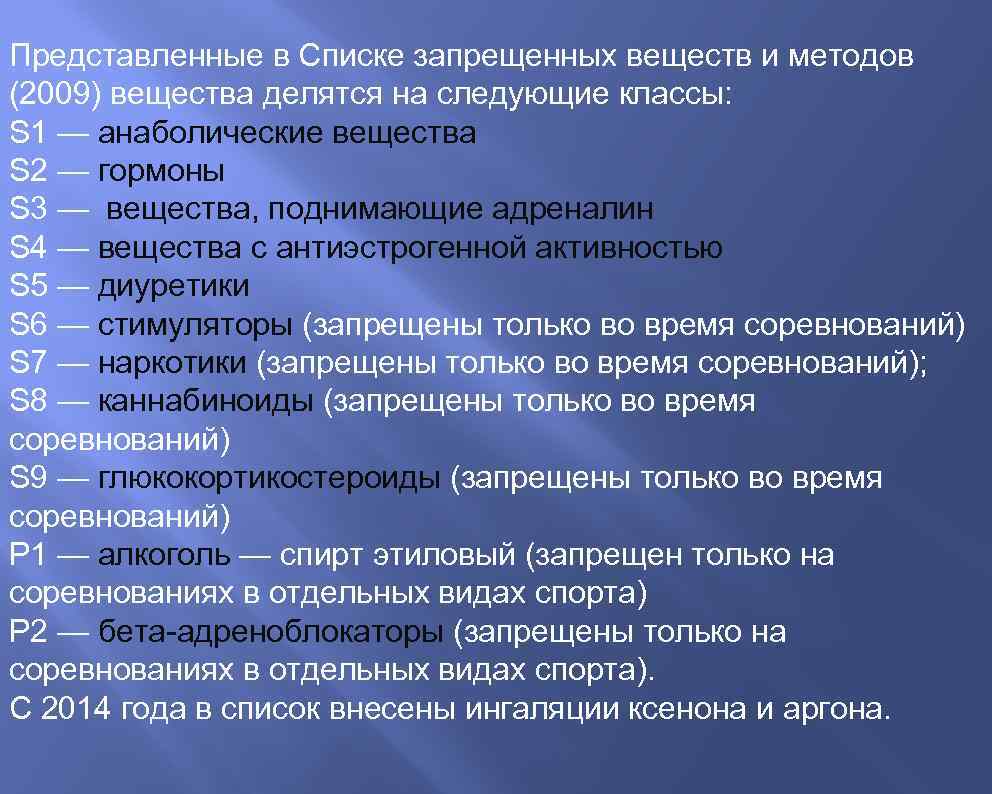 Представленные в Списке запрещенных веществ и методов (2009) вещества делятся на следующие классы:
S1 — анаболические вещества
S2 — гормоны
S3 — вещества, поднимающие адреналин
S4 — вещества с антиэстрогенной активностью
S5 — диуретики
S6 — стимуляторы (запрещены только во время соревнований)
S7 — наркотики (запрещены только во время соревнований);
S8 — каннабиноиды (запрещены только во время соревнований)
S9 — глюкокортикостероиды (запрещены только во время соревнований)
P1 — алкоголь — спирт этиловый (запрещен только на соревнованиях в отдельных видах спорта)
P2 — бета-адреноблокаторы (запрещены только на соревнованиях в отдельных видах спорта).
С 2014 года в список внесены ингаляции ксенона и аргона.